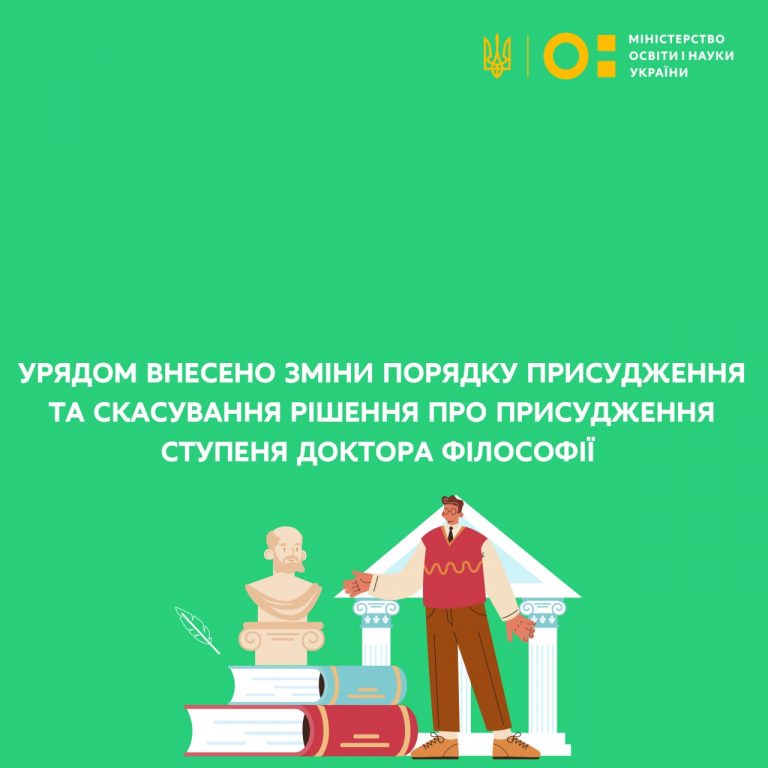 МІНІСТЕРСТВО ОСВІТИ І НАУКИ УКРАЇНИ

УРЯДОМ ВНЕСЕНО ЗМІНИ ПОРЯДКУ ПРИСУДЖЕННЯ ТА СКАСУВАННЯ РІШЕННЯ ПРО ПРИСУДЖЕННЯ СТУПЕНЯ ДОКТОРА ФІЛОСОФІЇ